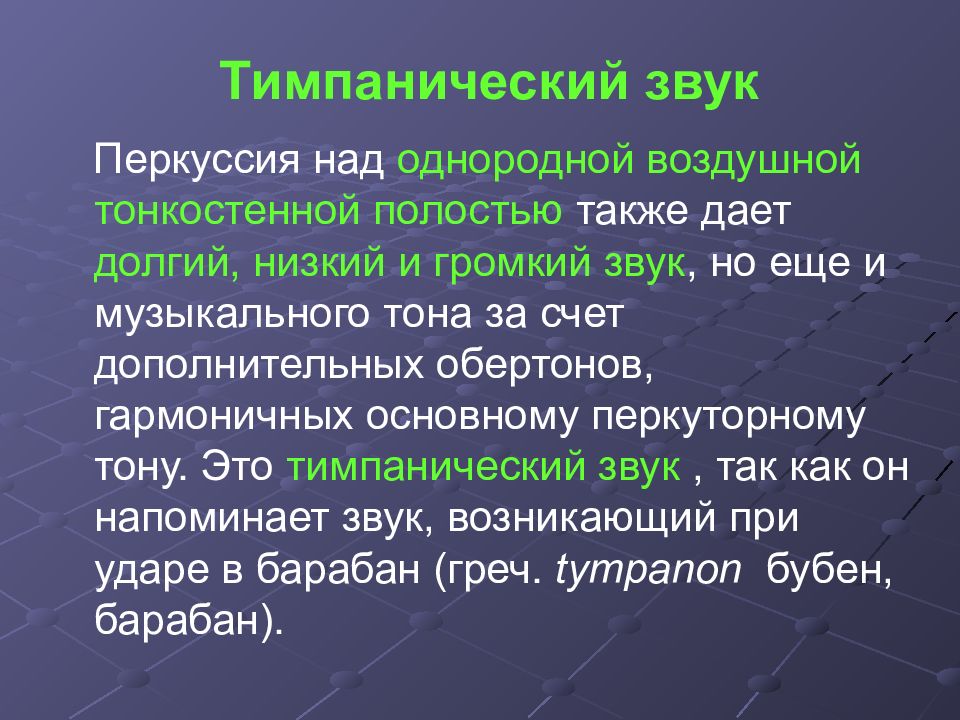 Тимпанический звук

Перкуссия над однородной воздушной тонкостенной полостью также дает долгий, низкий и громкий звук, но еще и музыкального тона за счет дополнительных обертонов, гармоничных основному перкуторному тону. Это тимпанический звук , так как он напоминает звук, возникающий при ударе в барабан (греч. tympanon бубен, барабан).